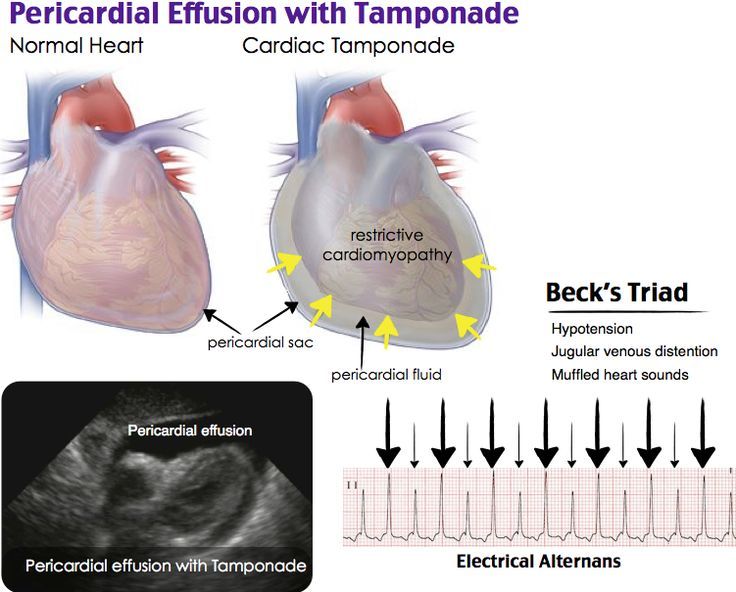 Pericardial Effusion with Tamponade

Normal Heart

Cardiac Tamponade

restrictive cardiomyopathy

pericardial sac

pericardial fluid

Beck's Triad

Hypotension

Jugular venous distention

Muffled heart sounds

Pericardial effusion

Pericardial effusion with Tamponade

II

Electrical Alternans